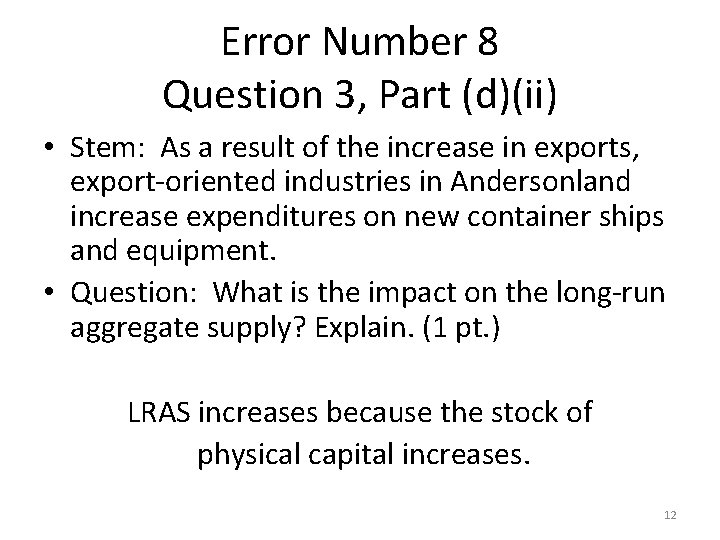 Error Number 8
Question 3, Part (d)(ii)

• Stem: As a result of the increase in exports, export-oriented industries in Andersonland increase expenditures on new container ships and equipment.
• Question: What is the impact on the long-run aggregate supply? Explain. (1 pt.)

LRAS increases because the stock of physical capital increases.

12